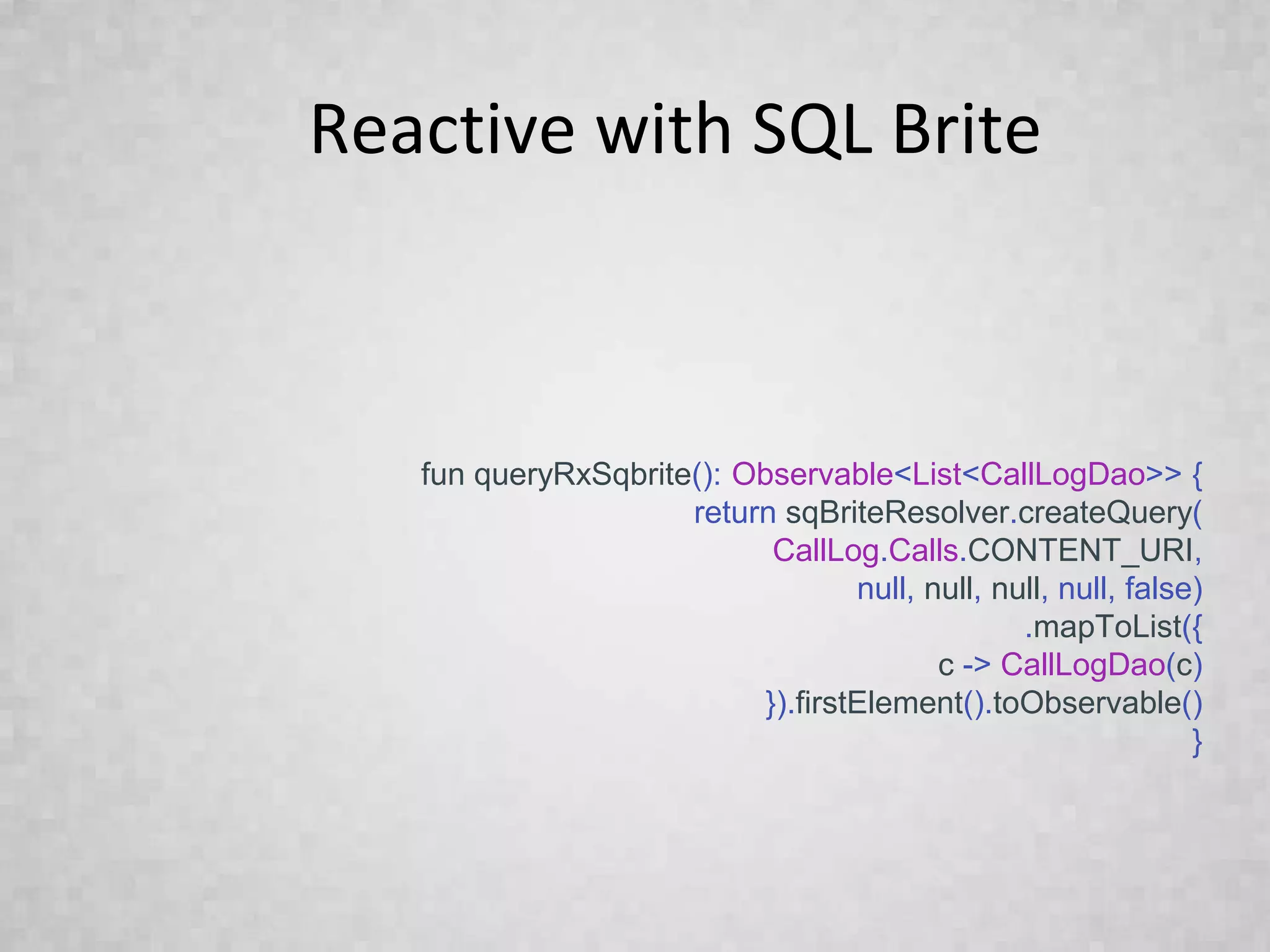 Reactive with SQL Brite

fun queryRxSqbrite(): Observable<List<CallLogDao>> {
return sqBriteResolver.createQuery(
CallLog.Calls.CONTENT_URI,
null, null, null, null, false)
.mapToList({
c -> CallLogDao(c)
}).firstElement().toObservable()
}